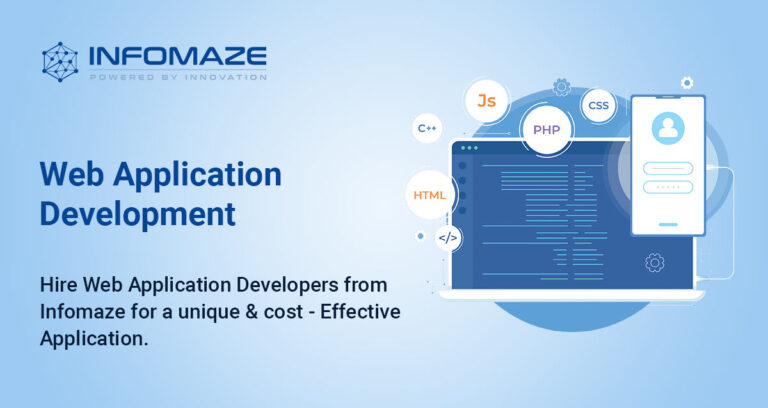 INFOMAZE
POWERED BY INNOVATION

Web Application Development

Hire Web Application Developers from Infomaze for a unique & cost - Effective Application.

Js
CSS
C++
PHP
HTML
</>